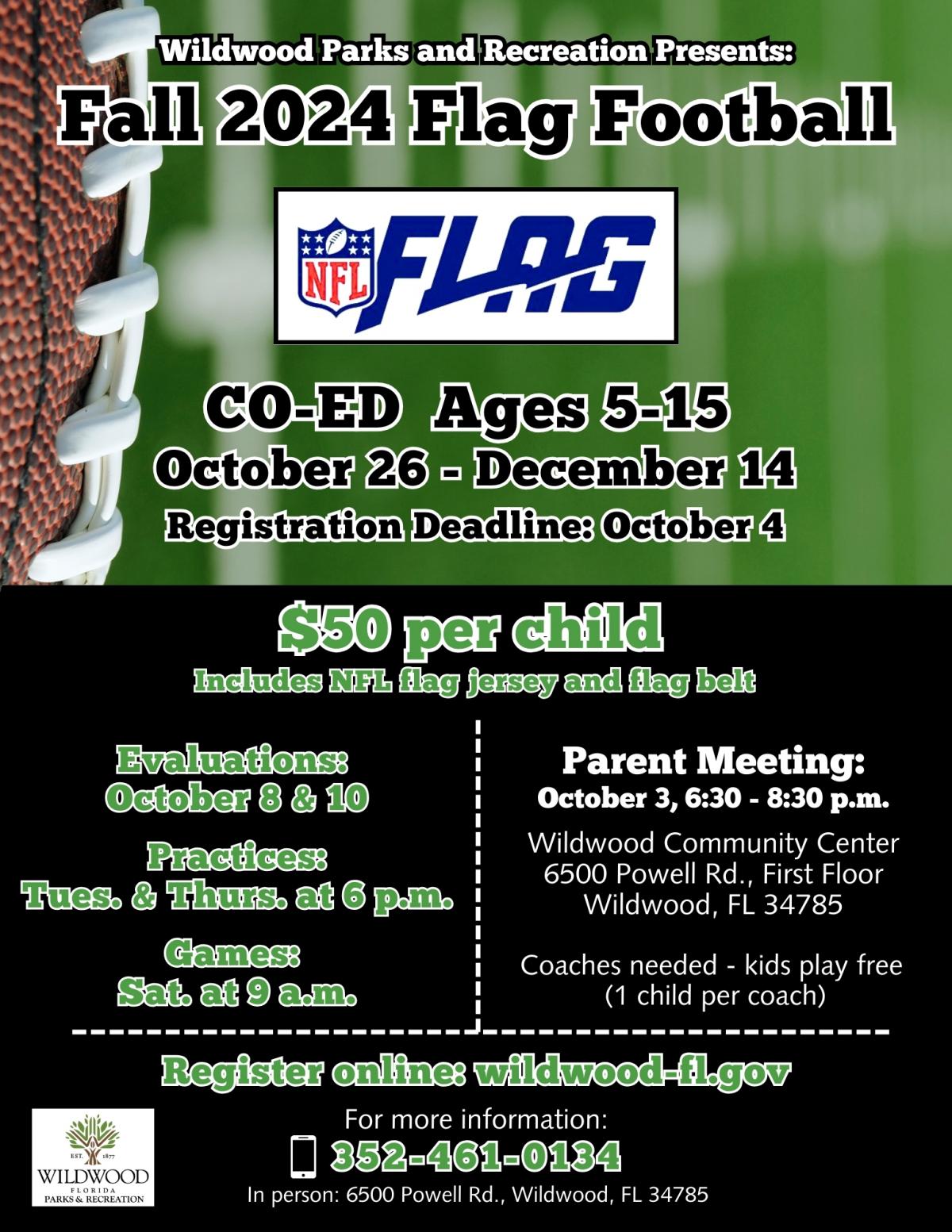 Wildwood Parks and Recreation Presents:
Fall 2024 Flag Football

NFL FLAG

CO-ED Ages 5-15
October 26 - December 14
Registration Deadline: October 4

$50 per child
Includes NFL flag jersey and flag belt

Evaluations:
October 8 & 10

Practices:
Tues. & Thurs. at 6 p.m.

Games:
Sat. at 9 a.m.

Parent Meeting:
October 3, 6:30 - 8:30 p.m.

Wildwood Community Center
6500 Powell Rd., First Floor
Wildwood, FL 34785

Coaches needed - kids play free
(1 child per coach)

Register online: wildwood-fl.gov

For more information:
352-461-0134
In person: 6500 Powell Rd., Wildwood, FL 34785

EST. 1877
WILDWOOD
FLORIDA
PARKS & RECREATION